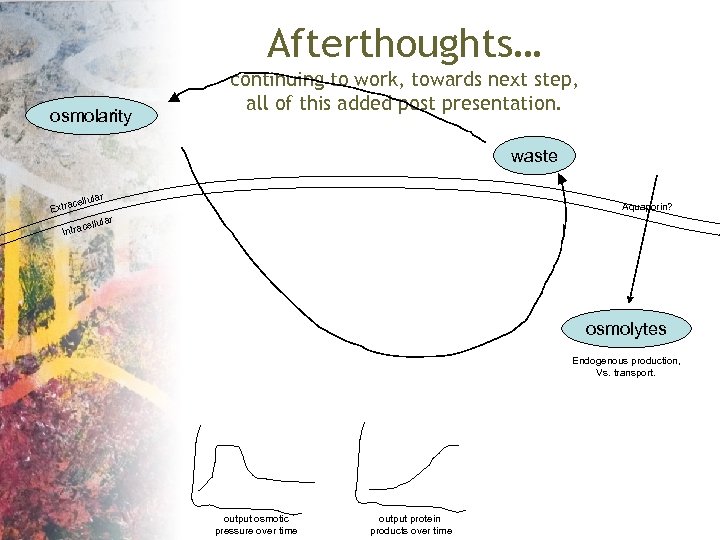 Afterthoughts…

continuing to work, towards next step, all of this added post presentation.

osmolarity

waste

Extracellular

Intracellular

Aquaporin?

osmolytes

Endogenous production, Vs. transport.

output osmotic pressure over time

output protein products over time